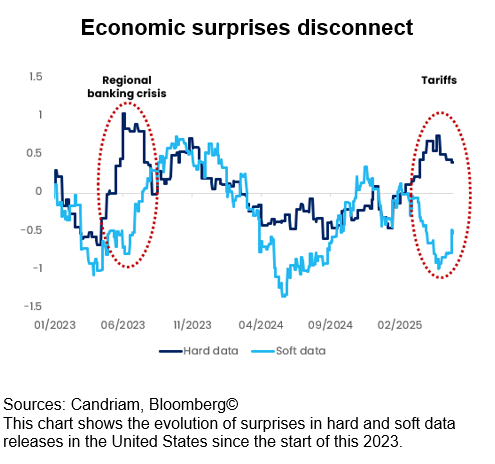 Economic surprises disconnect

Regional banking crisis

Tariffs

1.5
1
0.5
0
-0.5
-1
-1.5

01/2023 06/2023 11/2023 04/2024 09/2024 02/2025

Hard data Soft data

Sources: Candriam, Bloomberg©
This chart shows the evolution of surprises in hard and soft data releases in the United States since the start of this 2023.